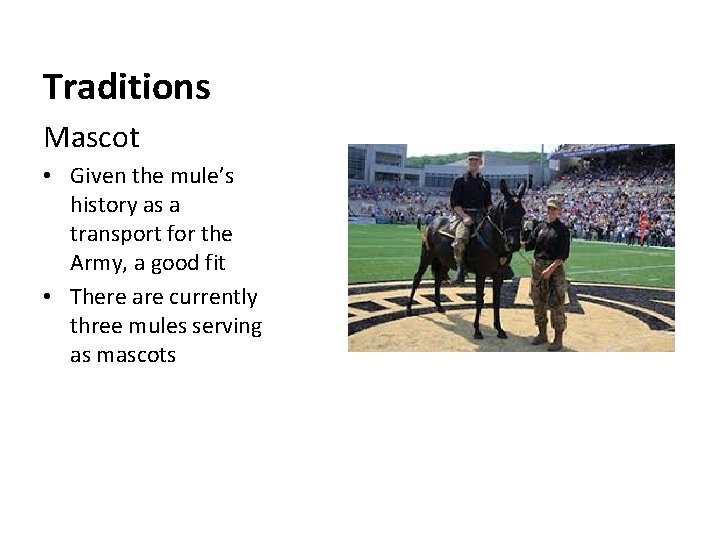 Traditions

Mascot

• Given the mule's history as a transport for the Army, a good fit
• There are currently three mules serving as mascots